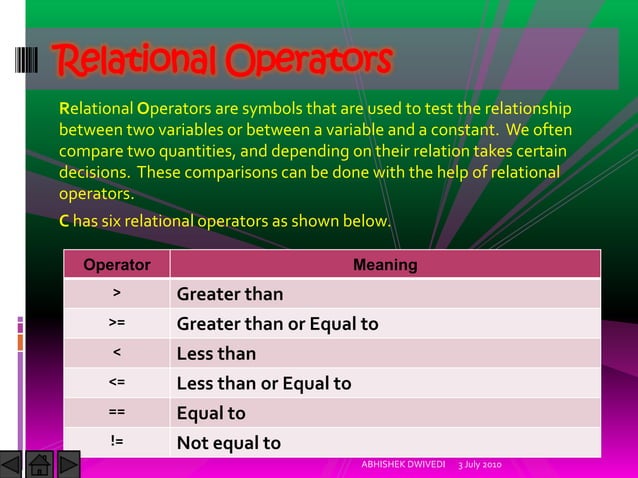 Relational Operators

Relational Operators are symbols that are used to test the relationship between two variables or between a variable and a constant. We often compare two quantities, and depending on their relation takes certain decisions. These comparisons can be done with the help of relational operators.

C has six relational operators as shown below.

| Operator | Meaning |
|---|---|
| > | Greater than |
| >= | Greater than or Equal to |
| < | Less than |
| <= | Less than or Equal to |
| == | Equal to |
| != | Not equal to |

ABHISHEK DWIVEDI 3 July 2010